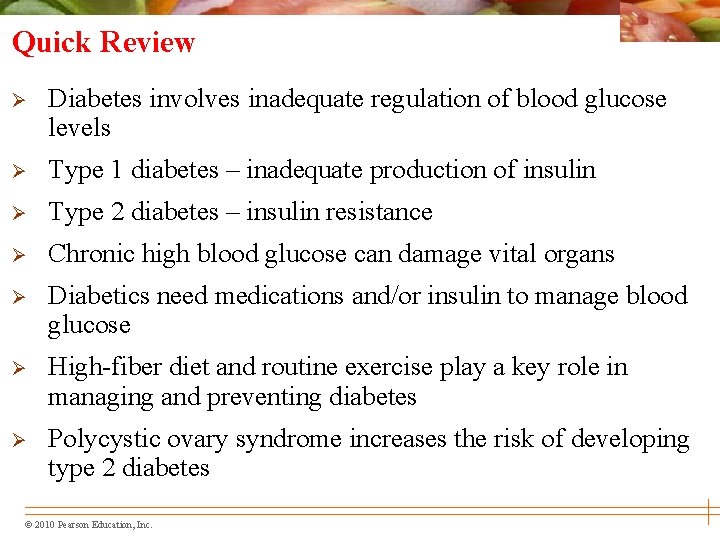 Quick Review

➢ Diabetes involves inadequate regulation of blood glucose levels

➢ Type 1 diabetes – inadequate production of insulin

➢ Type 2 diabetes – insulin resistance

➢ Chronic high blood glucose can damage vital organs

➢ Diabetics need medications and/or insulin to manage blood glucose

➢ High-fiber diet and routine exercise play a key role in managing and preventing diabetes

➢ Polycystic ovary syndrome increases the risk of developing type 2 diabetes

© 2010 Pearson Education, Inc.